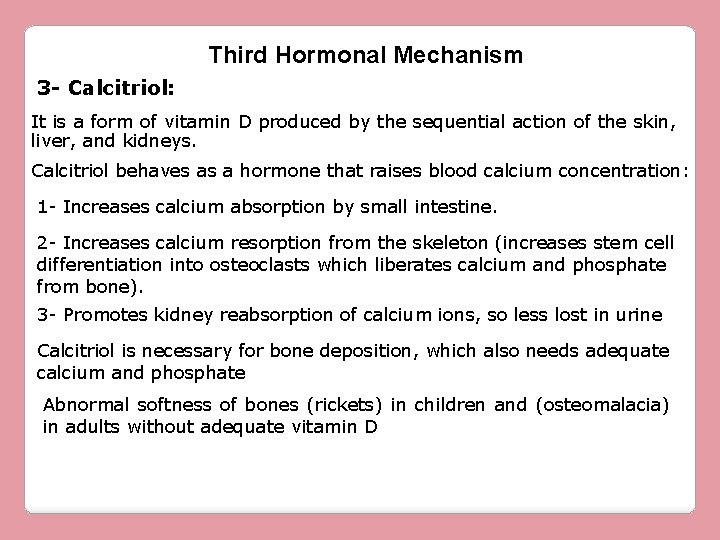 Third Hormonal Mechanism

3- Calcitriol:

It is a form of vitamin D produced by the sequential action of the skin, liver, and kidneys.

Calcitriol behaves as a hormone that raises blood calcium concentration:

1- Increases calcium absorption by small intestine.

2- Increases calcium resorption from the skeleton (increases stem cell differentiation into osteoclasts which liberates calcium and phosphate from bone).

3- Promotes kidney reabsorption of calcium ions, so less lost in urine

Calcitriol is necessary for bone deposition, which also needs adequate calcium and phosphate

Abnormal softness of bones (rickets) in children and (osteomalacia) in adults without adequate vitamin D